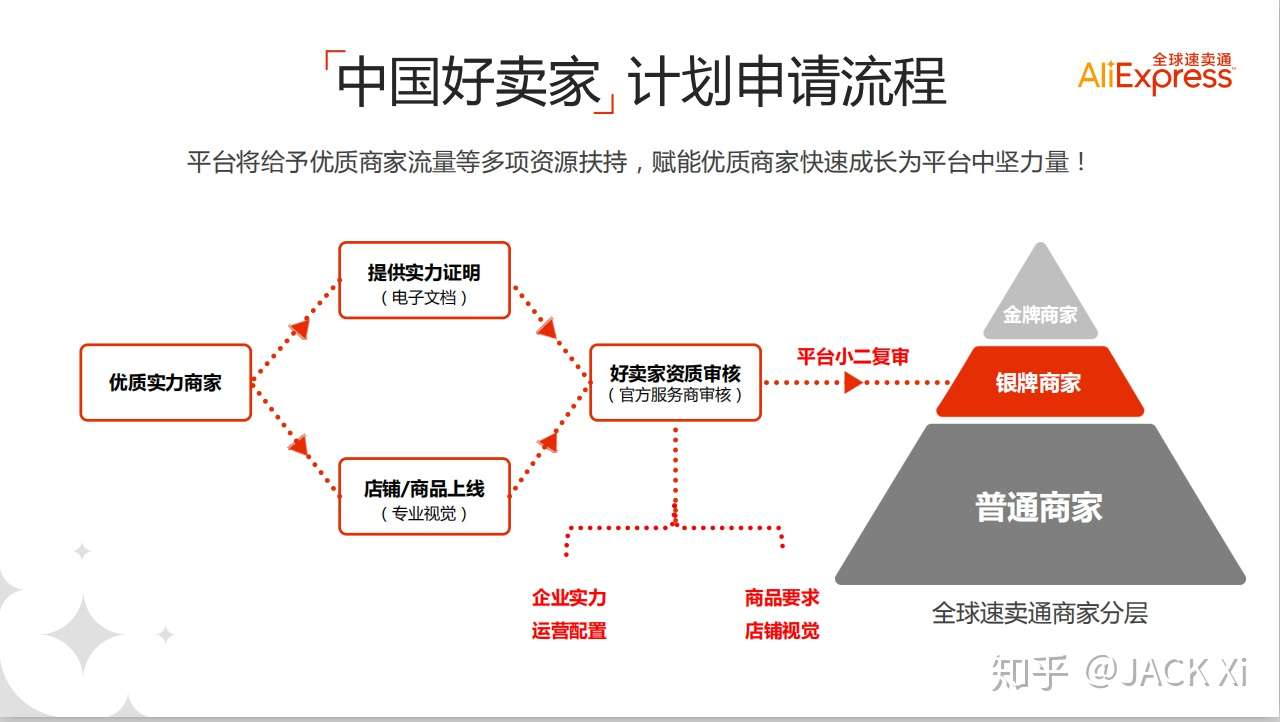 「中国好卖家」计划申请流程

全球速卖通
AliExpress

平台将给予优质商家流量等多项资源扶持，赋能优质商家快速成长为平台中坚力量！

优质实力商家

提供实力证明
（电子文档）

店铺/商品上线
（专业视觉）

好卖家资质审核
（官方服务商审核）

平台小二复审

企业实力
运营配置

商品要求
店铺视觉

金牌商家

银牌商家

普通商家

全球速卖通商家分层

知乎 @JACK Xi